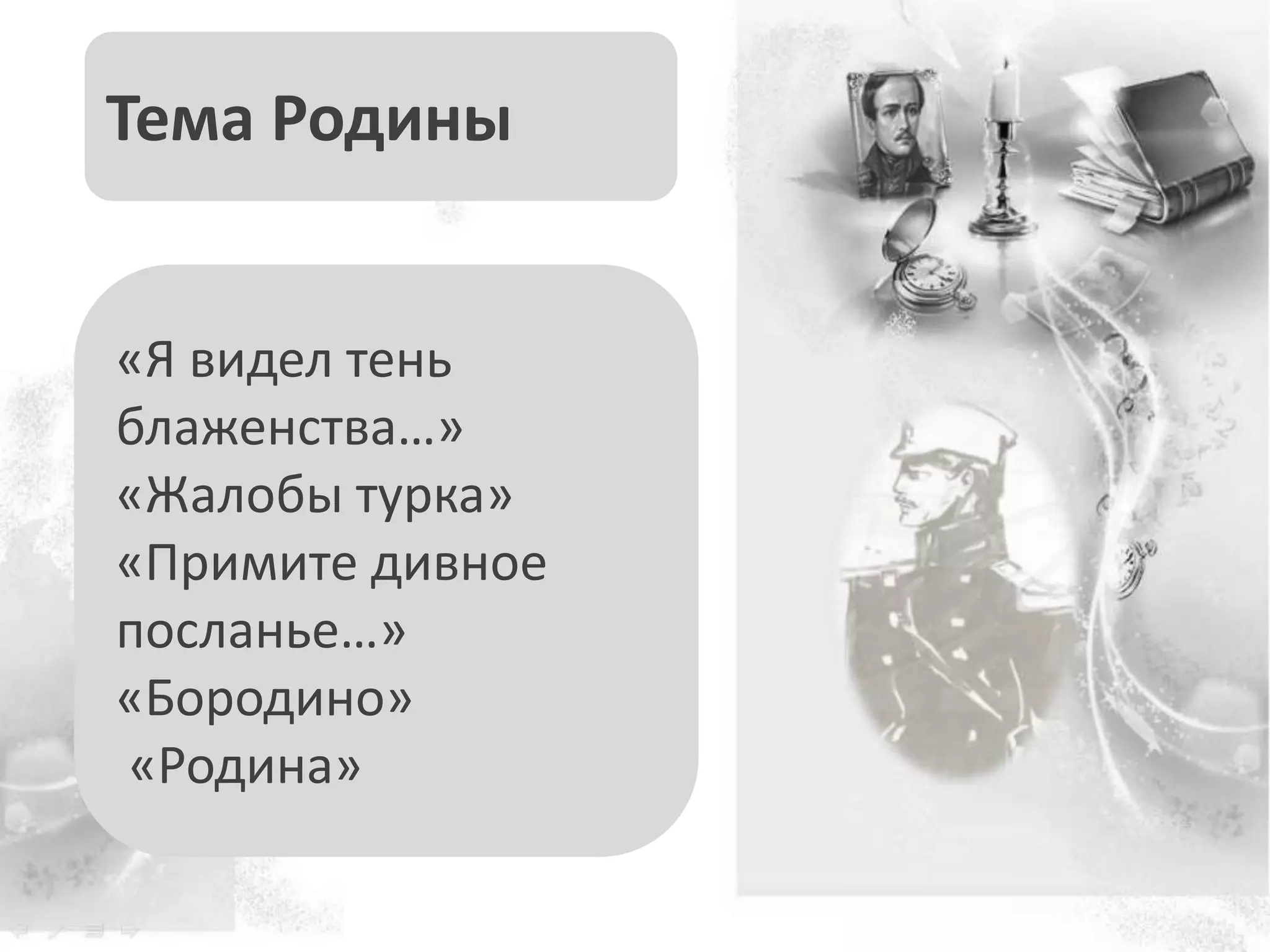 Тема Родины

«Я видел тень блаженства…»
«Жалобы турка»
«Примите дивное посланье…»
«Бородино»
«Родина»